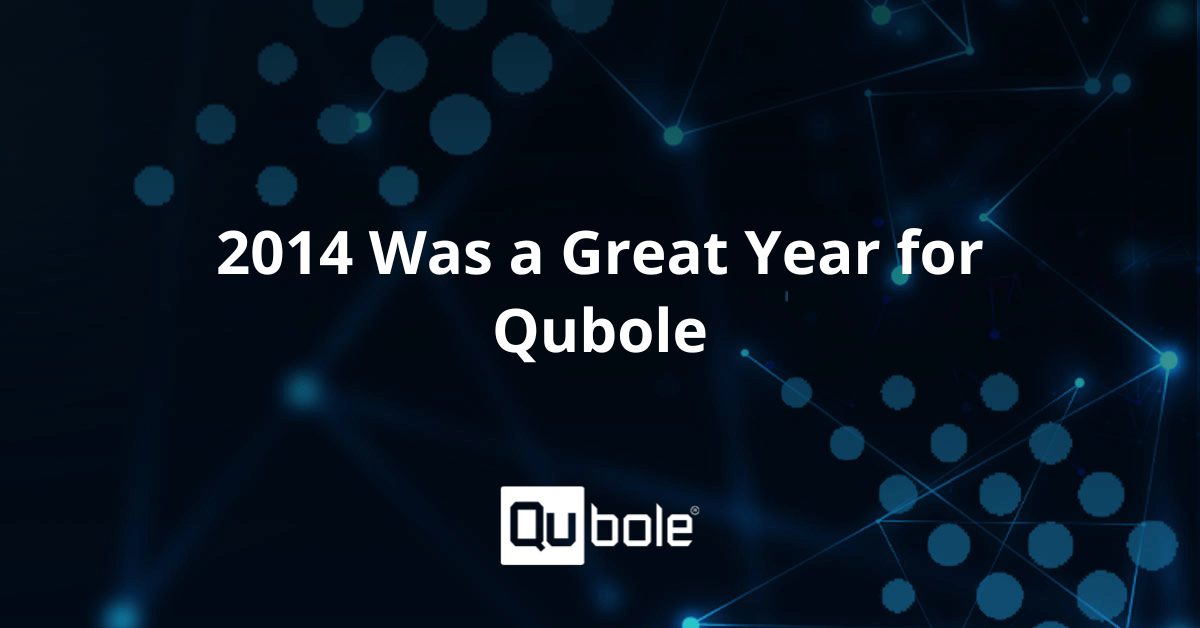 2014 Was a Great Year for Qubole

Qubole®